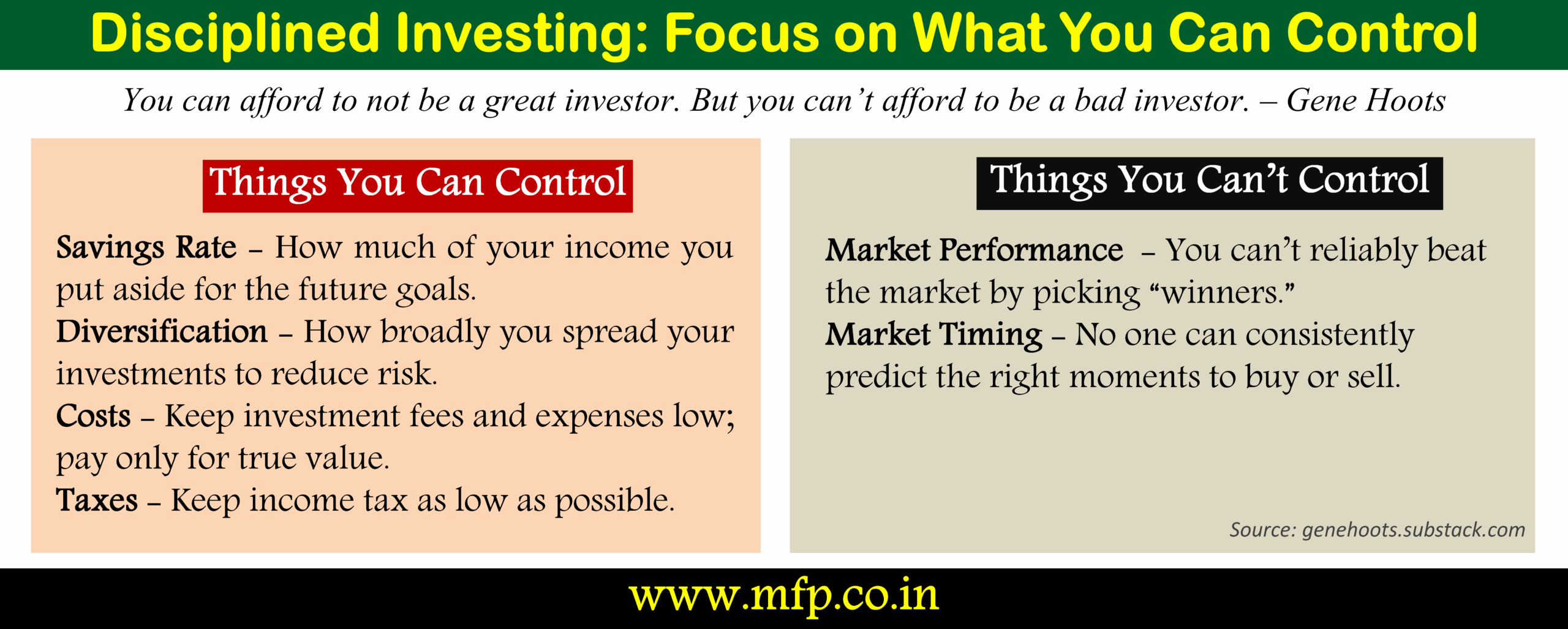 Disciplined Investing: Focus on What You Can Control

You can afford to not be a great investor. But you can't afford to be a bad investor. – Gene Hoots

Things You Can Control

Savings Rate – How much of your income you put aside for the future goals.
Diversification – How broadly you spread your investments to reduce risk.
Costs – Keep investment fees and expenses low; pay only for true value.
Taxes – Keep income tax as low as possible.

Things You Can't Control

Market Performance – You can't reliably beat the market by picking "winners."
Market Timing – No one can consistently predict the right moments to buy or sell.

Source: genehoots.substack.com

www.mfp.co.in